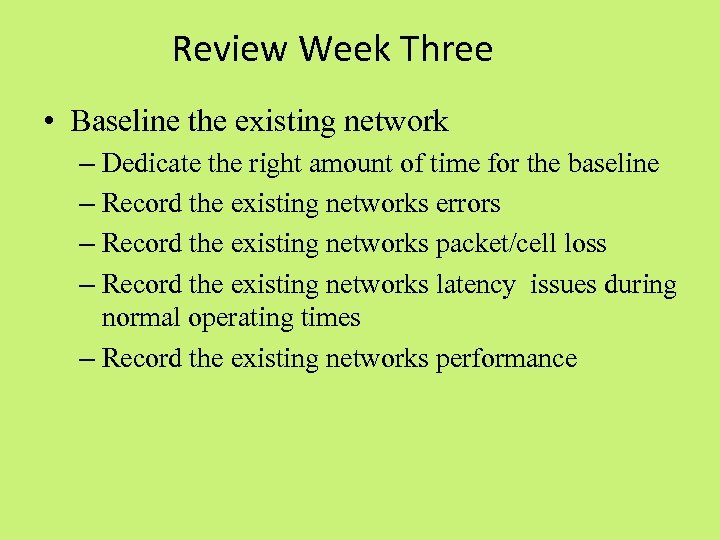 Review Week Three

• Baseline the existing network
– Dedicate the right amount of time for the baseline
– Record the existing networks errors
– Record the existing networks packet/cell loss
– Record the existing networks latency issues during normal operating times
– Record the existing networks performance